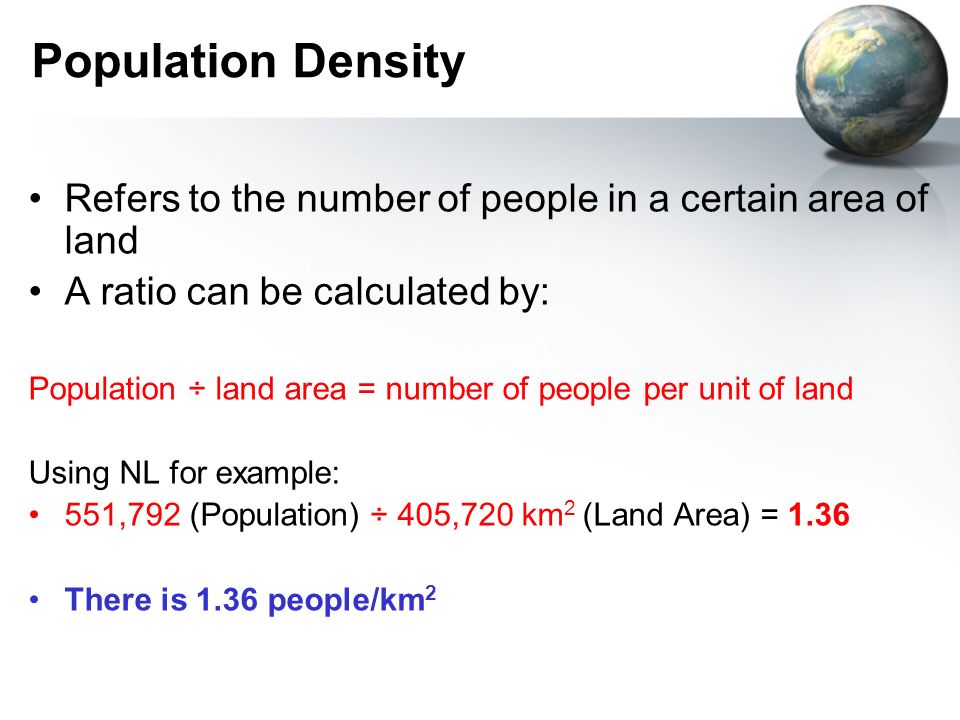 Population Density

• Refers to the number of people in a certain area of land
• A ratio can be calculated by:

Population ÷ land area = number of people per unit of land

Using NL for example:
• 551,792 (Population) ÷ 405,720 $km^2$ (Land Area) = 1.36

• There is 1.36 people/$km^2$